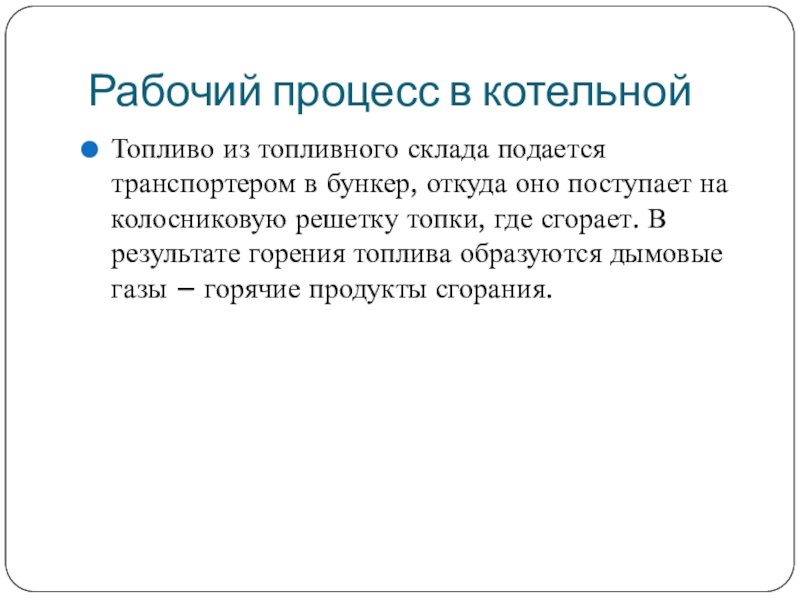 Рабочий процесс в котельной

Топливо из топливного склада подается транспортером в бункер, откуда оно поступает на колосниковую решетку топки, где сгорает. В результате горения топлива образуются дымовые газы – горячие продукты сгорания.